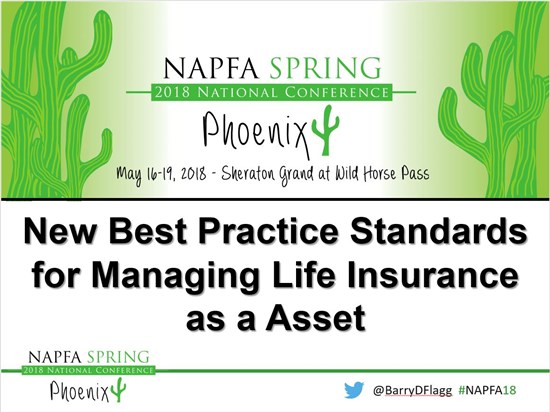 NAPFA SPRING
2018 NATIONAL CONFERENCE
Phoenix
May 16-19, 2018 - Sheraton Grand at Wild Horse Pass

New Best Practice Standards for Managing Life Insurance as a Asset

NAPFA SPRING
2018 NATIONAL CONFERENCE
Phoenix

@BarryDFlagg #NAPFA18